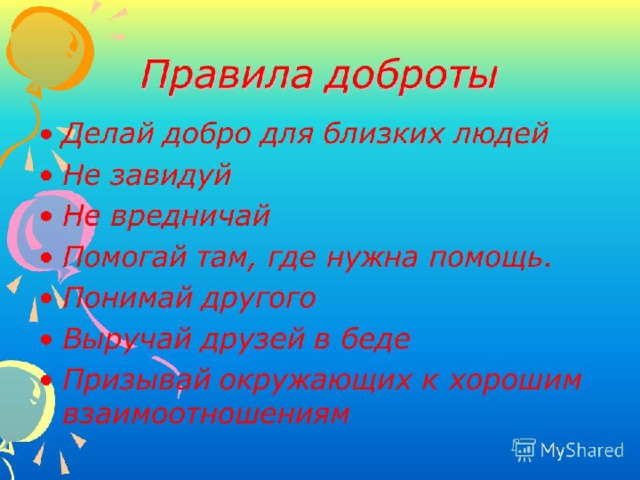 Правила доброты

• Делай добро для близких людей
• Не завидуй
• Не вредничай
• Помогай там, где нужна помощь.
• Понимай другого
• Выручай друзей в беде
• Призывай окружающих к хорошим взаимоотношениям

MyShared